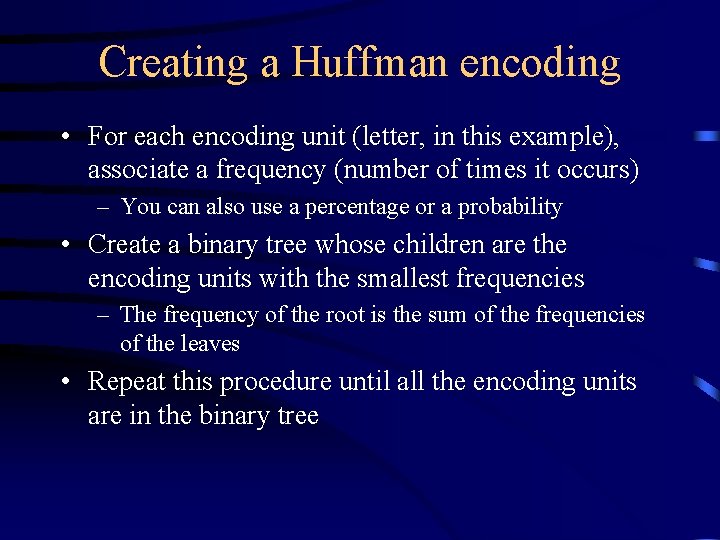 Creating a Huffman encoding

• For each encoding unit (letter, in this example), associate a frequency (number of times it occurs)
– You can also use a percentage or a probability

• Create a binary tree whose children are the encoding units with the smallest frequencies
– The frequency of the root is the sum of the frequencies of the leaves

• Repeat this procedure until all the encoding units are in the binary tree